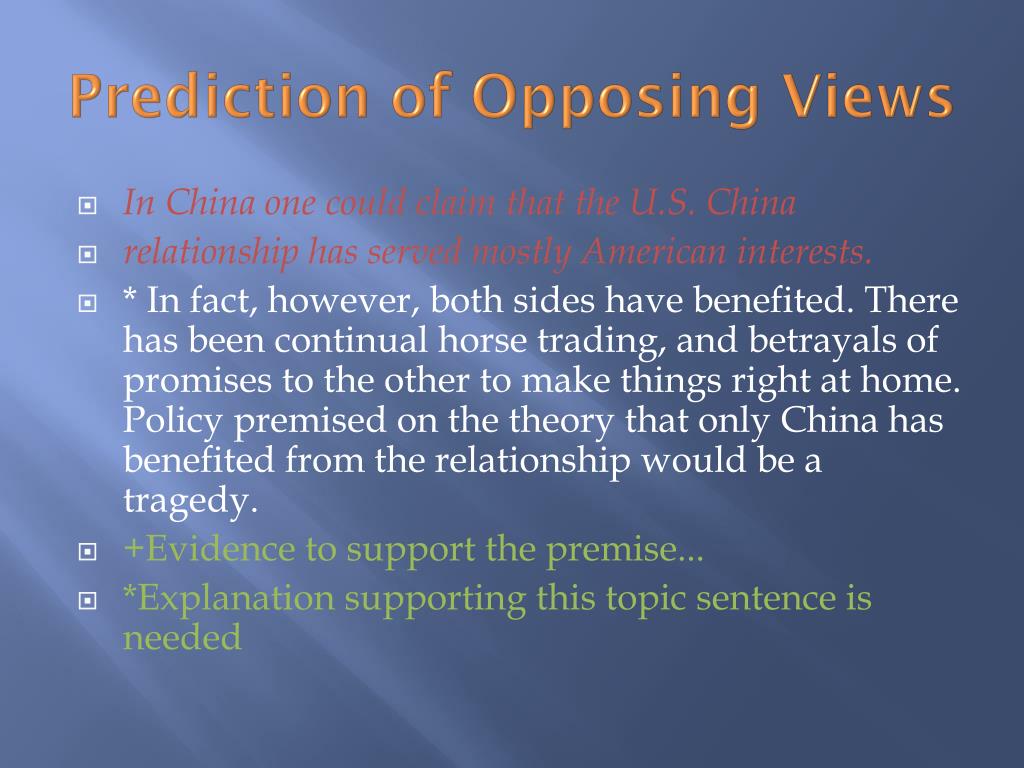 Prediction of Opposing Views

In China one could claim that the U.S. China

relationship has served mostly American interests.

* In fact, however, both sides have benefited. There has been continual horse trading, and betrayals of promises to the other to make things right at home. Policy premised on the theory that only China has benefited from the relationship would be a tragedy.

+Evidence to support the premise...

*Explanation supporting this topic sentence is needed